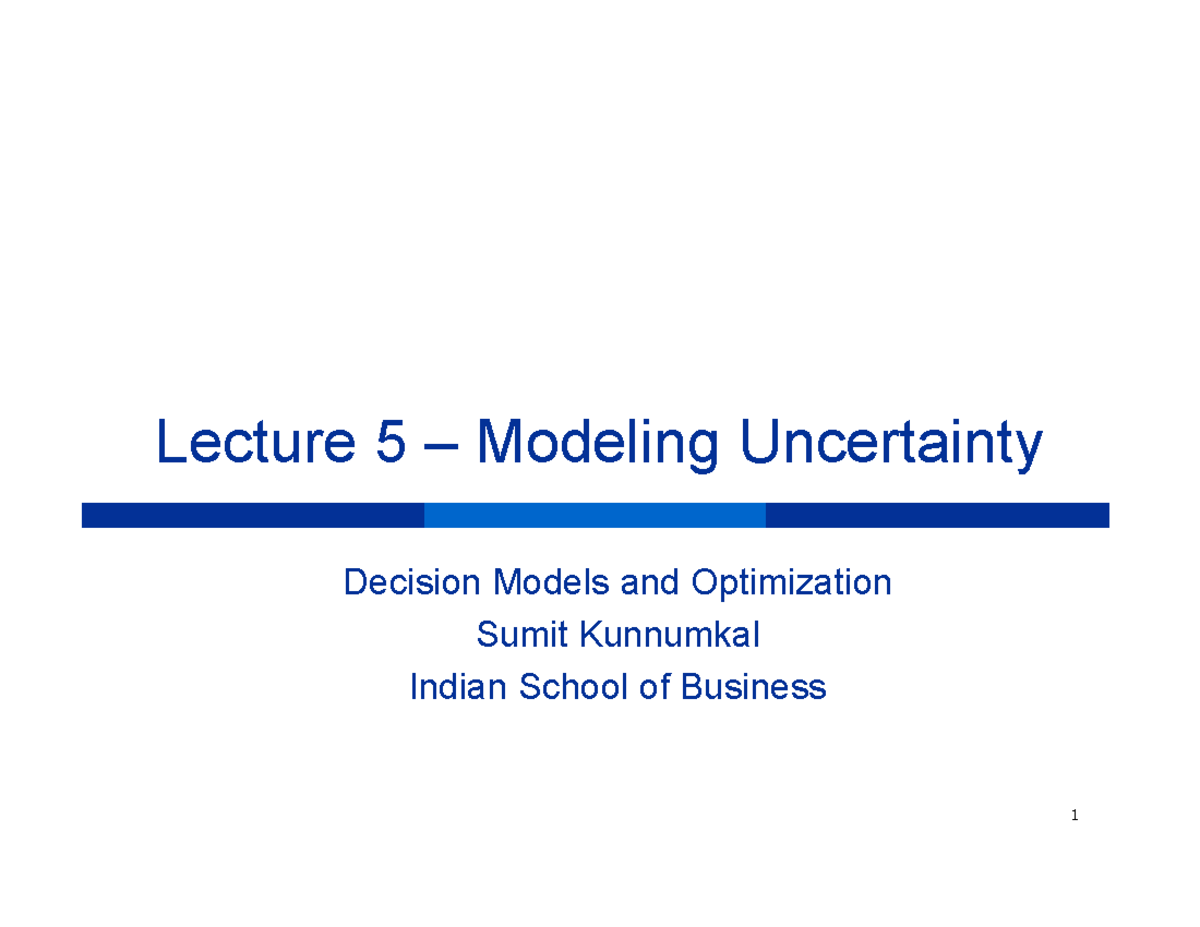 Lecture 5 – Modeling Uncertainty

Decision Models and Optimization
Sumit Kunnumkal
Indian School of Business

1